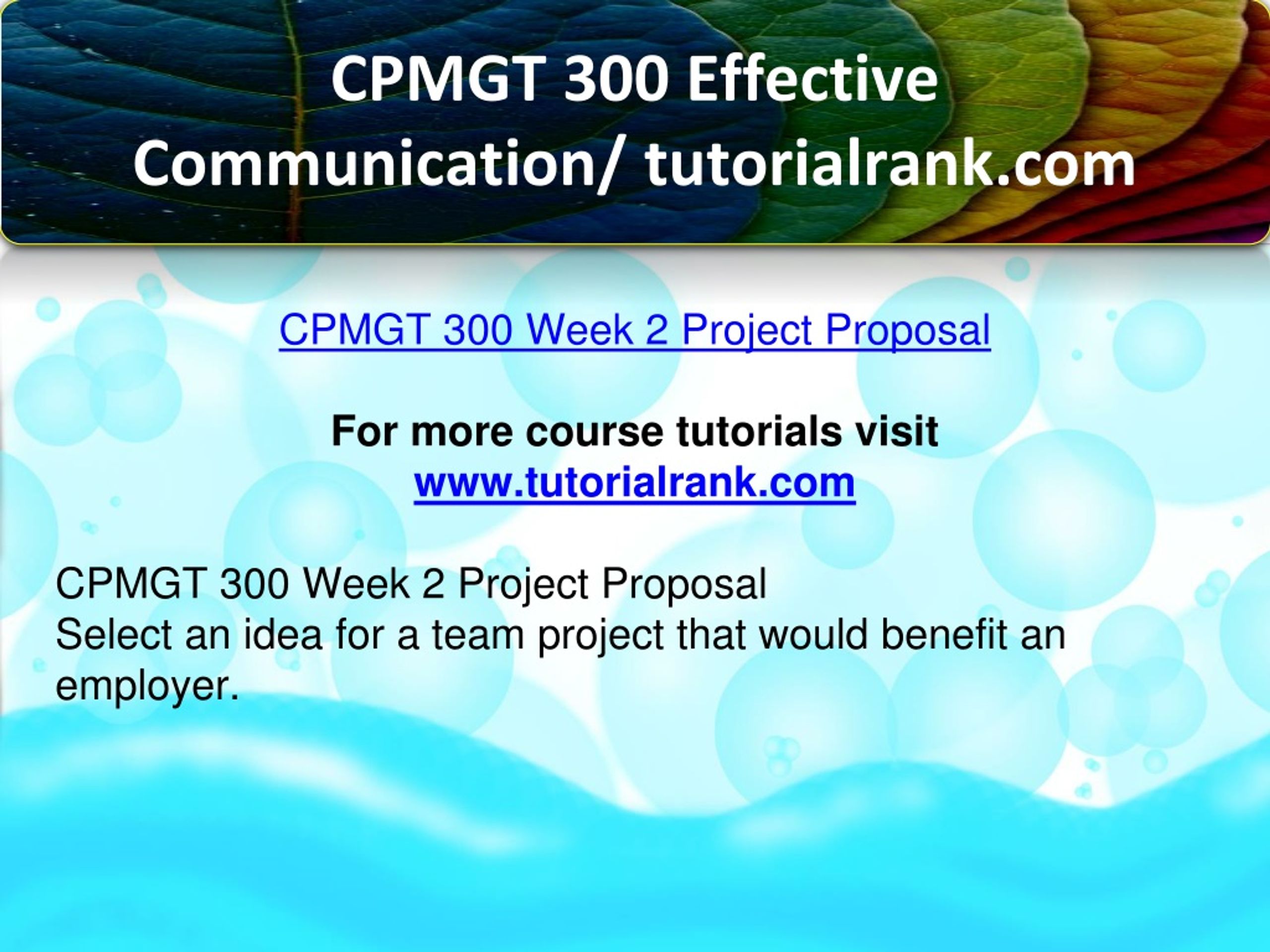 CPMGT 300 Effective Communication/ tutorialrank.com

CPMGT 300 Week 2 Project Proposal

For more course tutorials visit
www.tutorialrank.com

CPMGT 300 Week 2 Project Proposal
Select an idea for a team project that would benefit an employer.